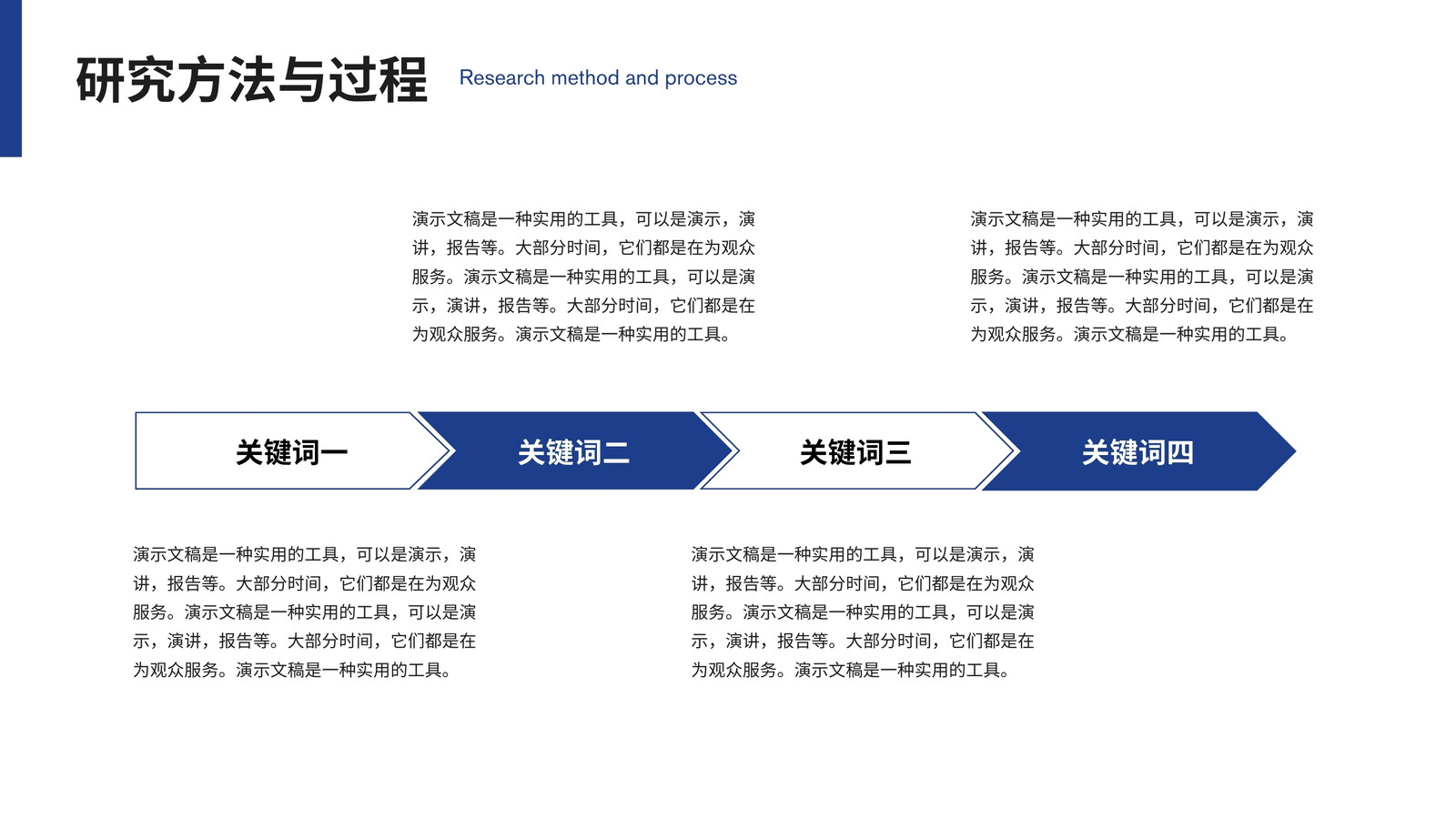 研究方法与过程 Research method and process

演示文稿是一种实用的工具，可以是演示，演讲，报告等。大部分时间，它们都是在为观众服务。演示文稿是一种实用的工具，可以是演示，演讲，报告等。大部分时间，它们都是在为观众服务。演示文稿是一种实用的工具。

演示文稿是一种实用的工具，可以是演示，演讲，报告等。大部分时间，它们都是在为观众服务。演示文稿是一种实用的工具，可以是演示，演讲，报告等。大部分时间，它们都是在为观众服务。演示文稿是一种实用的工具。

关键词一

关键词二

关键词三

关键词四

演示文稿是一种实用的工具，可以是演示，演讲，报告等。大部分时间，它们都是在为观众服务。演示文稿是一种实用的工具，可以是演示，演讲，报告等。大部分时间，它们都是在为观众服务。演示文稿是一种实用的工具。

演示文稿是一种实用的工具，可以是演示，演讲，报告等。大部分时间，它们都是在为观众服务。演示文稿是一种实用的工具，可以是演示，演讲，报告等。大部分时间，它们都是在为观众服务。演示文稿是一种实用的工具。